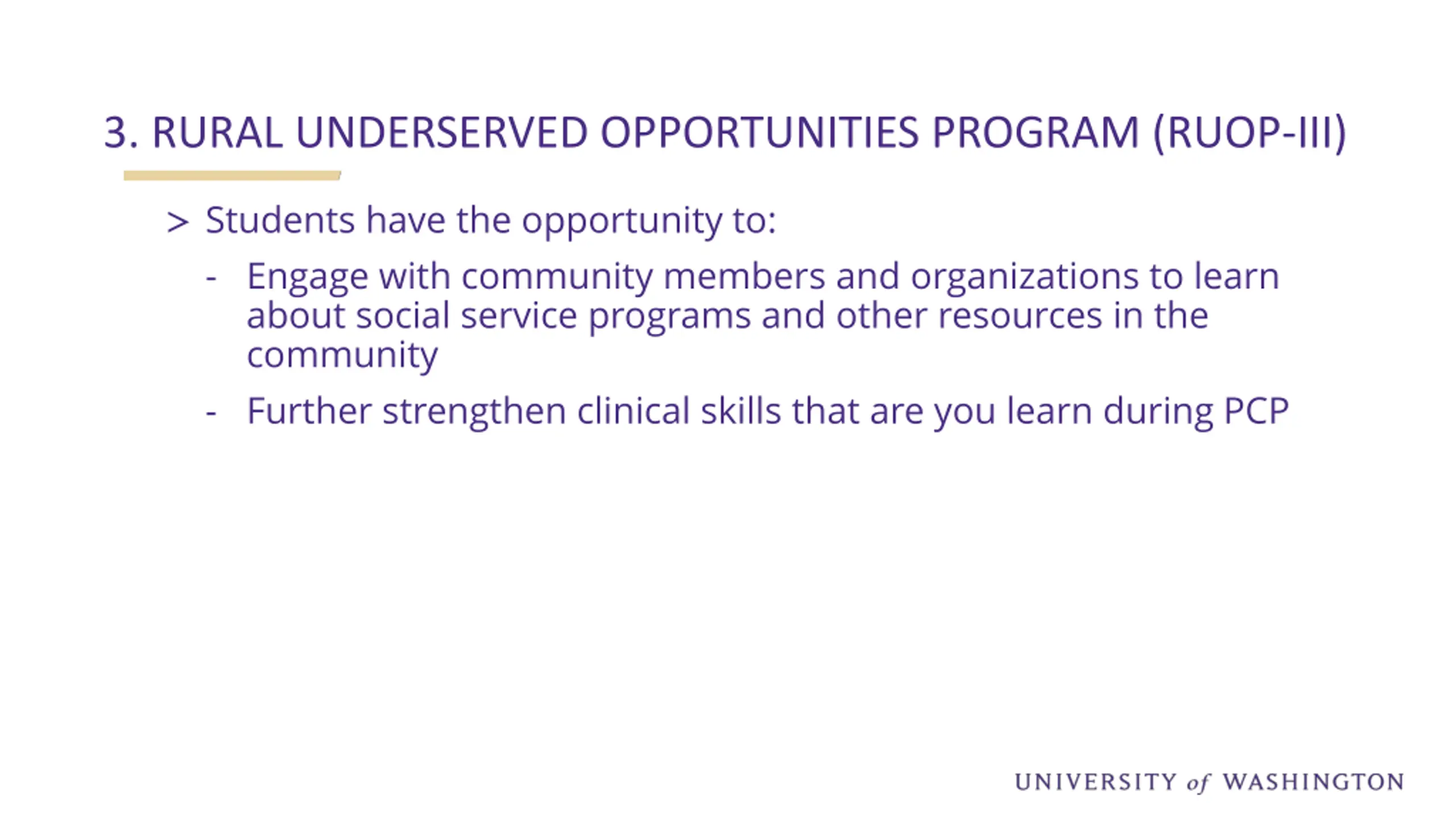 3. RURAL UNDERSERVED OPPORTUNITIES PROGRAM (RUOP-III)

> Students have the opportunity to:

- Engage with community members and organizations to learn about social service programs and other resources in the community

- Further strengthen clinical skills that are you learn during PCP

UNIVERSITY of WASHINGTON